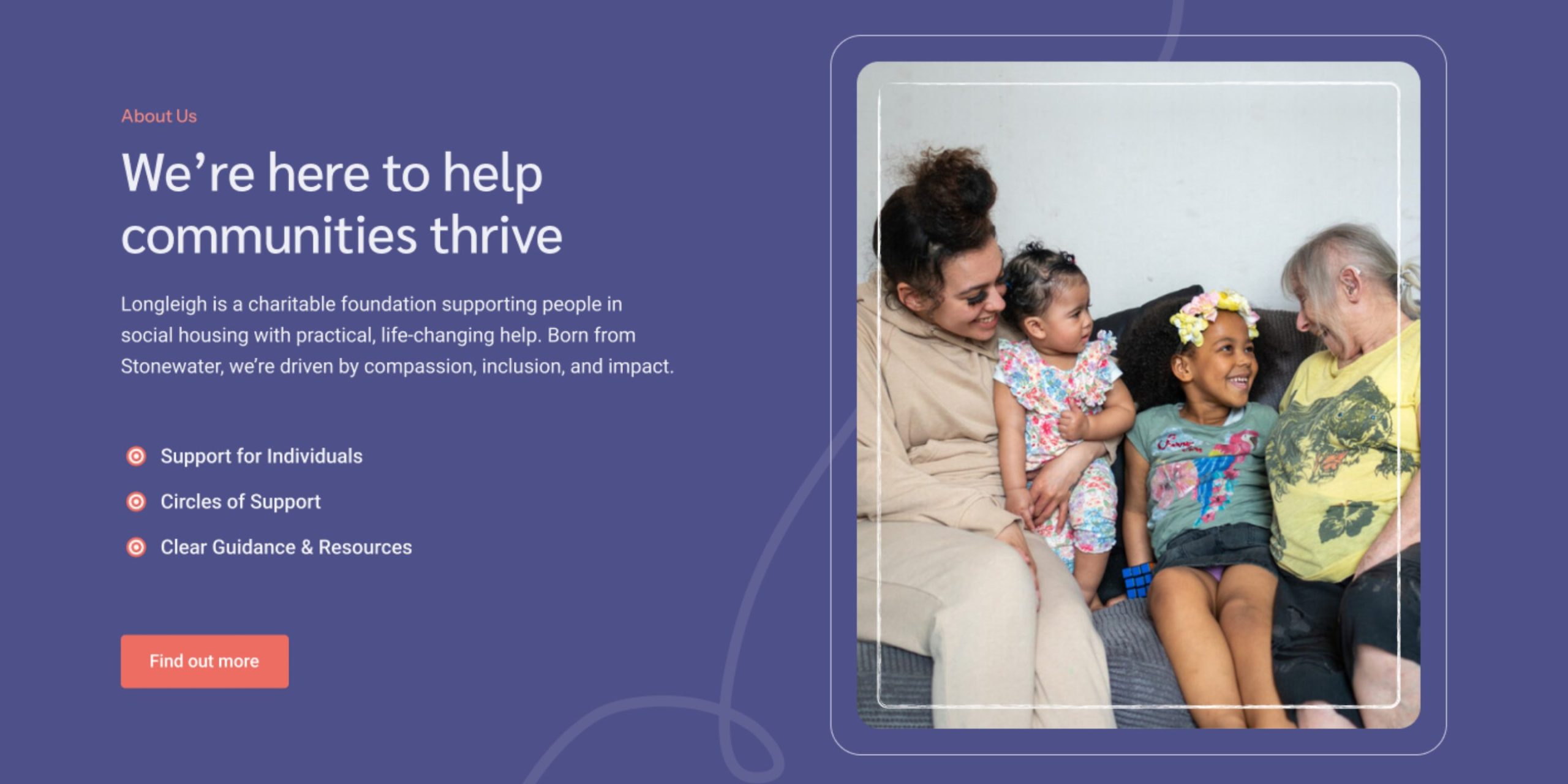 About Us

We’re here to help communities thrive

Longleigh is a charitable foundation supporting people in social housing with practical, life-changing help. Born from Stonewater, we’re driven by compassion, inclusion, and impact.

Support for Individuals

Circles of Support

Clear Guidance & Resources

Find out more